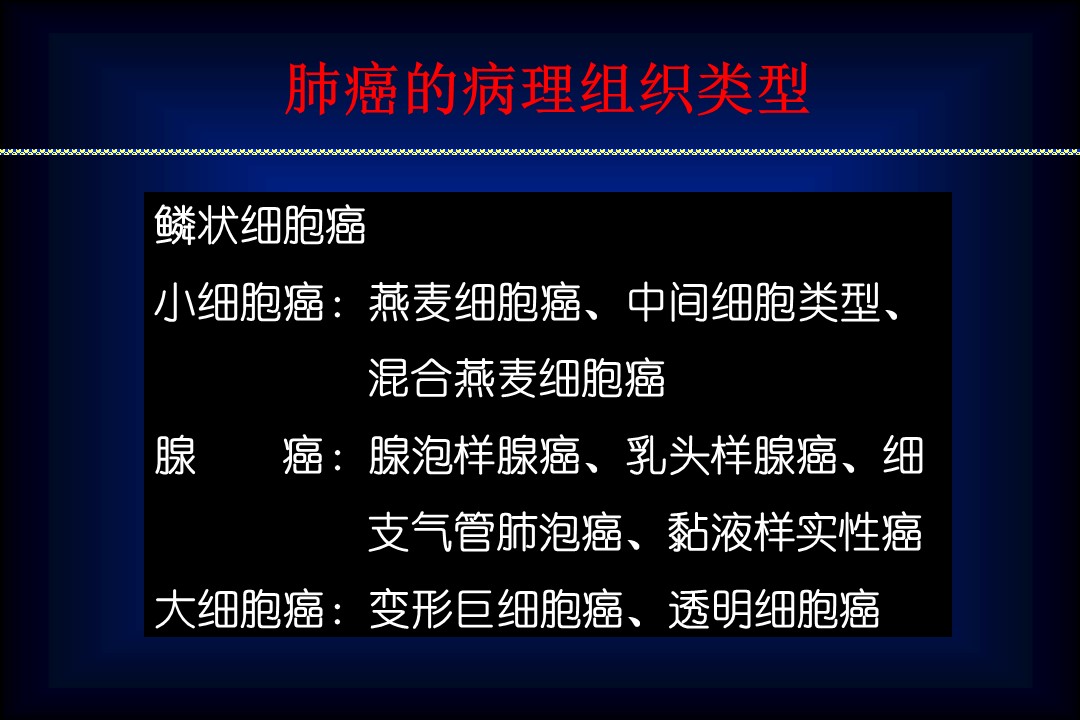 肺癌的病理组织类型

鳞状细胞癌

小细胞癌：燕麦细胞癌、中间细胞类型、混合燕麦细胞癌

腺　　癌：腺泡样腺癌、乳头样腺癌、细支气管肺泡癌、黏液样实性癌

大细胞癌：变形巨细胞癌、透明细胞癌